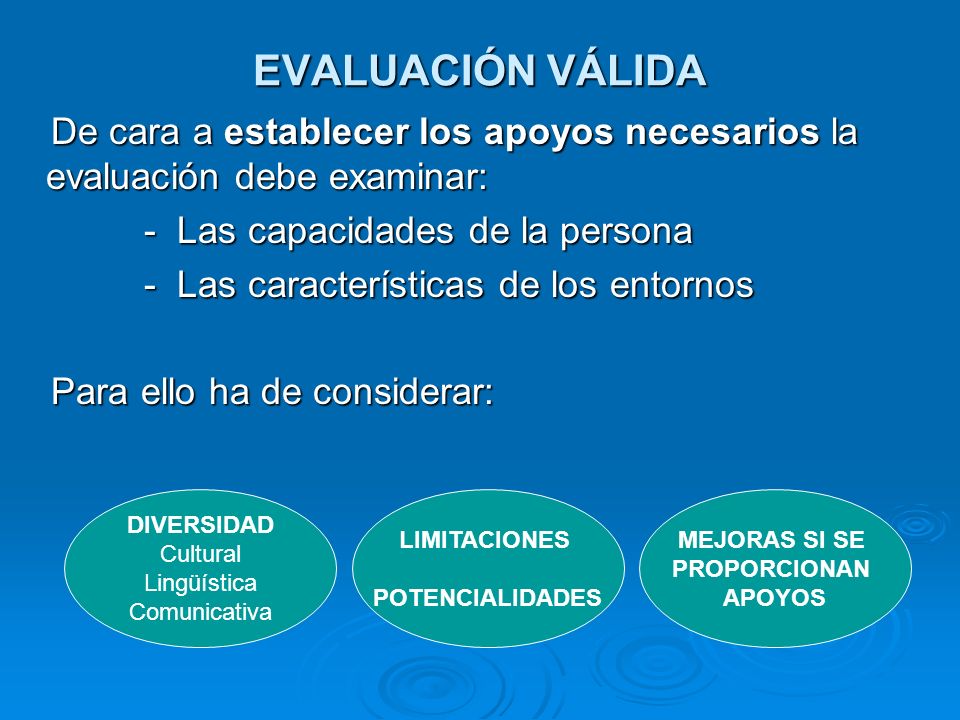 EVALUACIÓN VÁLIDA

De cara a establecer los apoyos necesarios la evaluación debe examinar:

- Las capacidades de la persona
- Las características de los entornos

Para ello ha de considerar:

DIVERSIDAD
Cultural
Lingüística
Comunicativa

LIMITACIONES

POTENCIALIDADES

MEJORAS SI SE PROPORCIONAN APOYOS